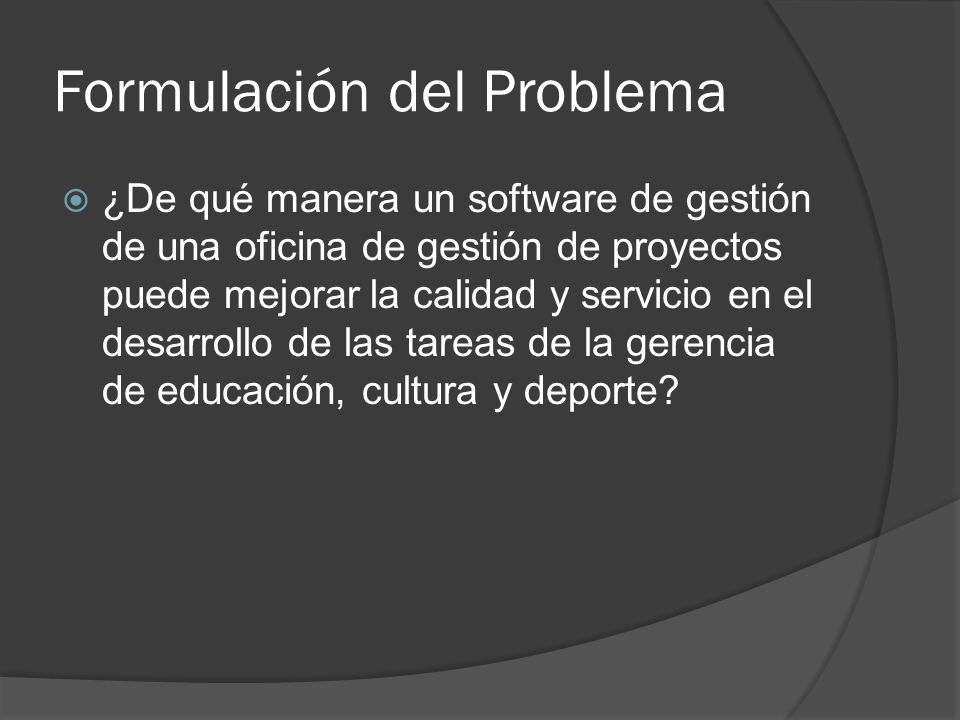 Formulación del Problema

¿De qué manera un software de gestión de una oficina de gestión de proyectos puede mejorar la calidad y servicio en el desarrollo de las tareas de la gerencia de educación, cultura y deporte?